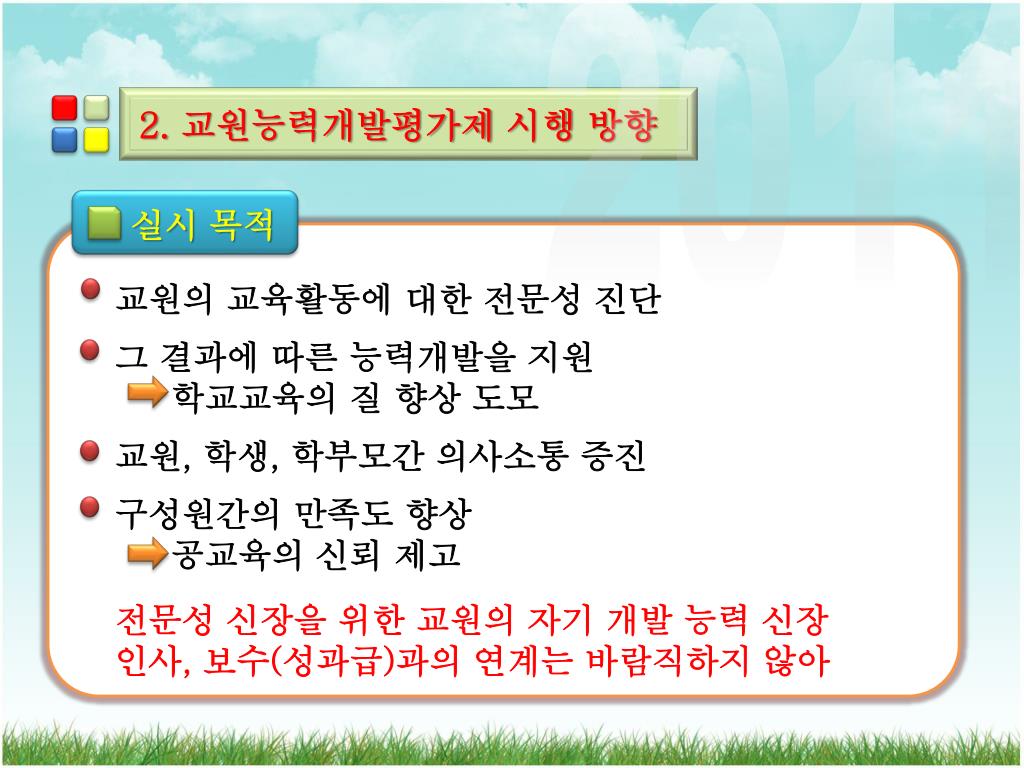 2. 교원능력개발평가제 시행 방향

실시 목적

교원의 교육활동에 대한 전문성 진단

그 결과에 따른 능력개발을 지원
학교교육의 질 향상 도모

교원, 학생, 학부모간 의사소통 증진

구성원간의 만족도 향상
공교육의 신뢰 제고

전문성 신장을 위한 교원의 자기 개발 능력 신장
인사, 보수(성과급)과의 연계는 바람직하지 않아